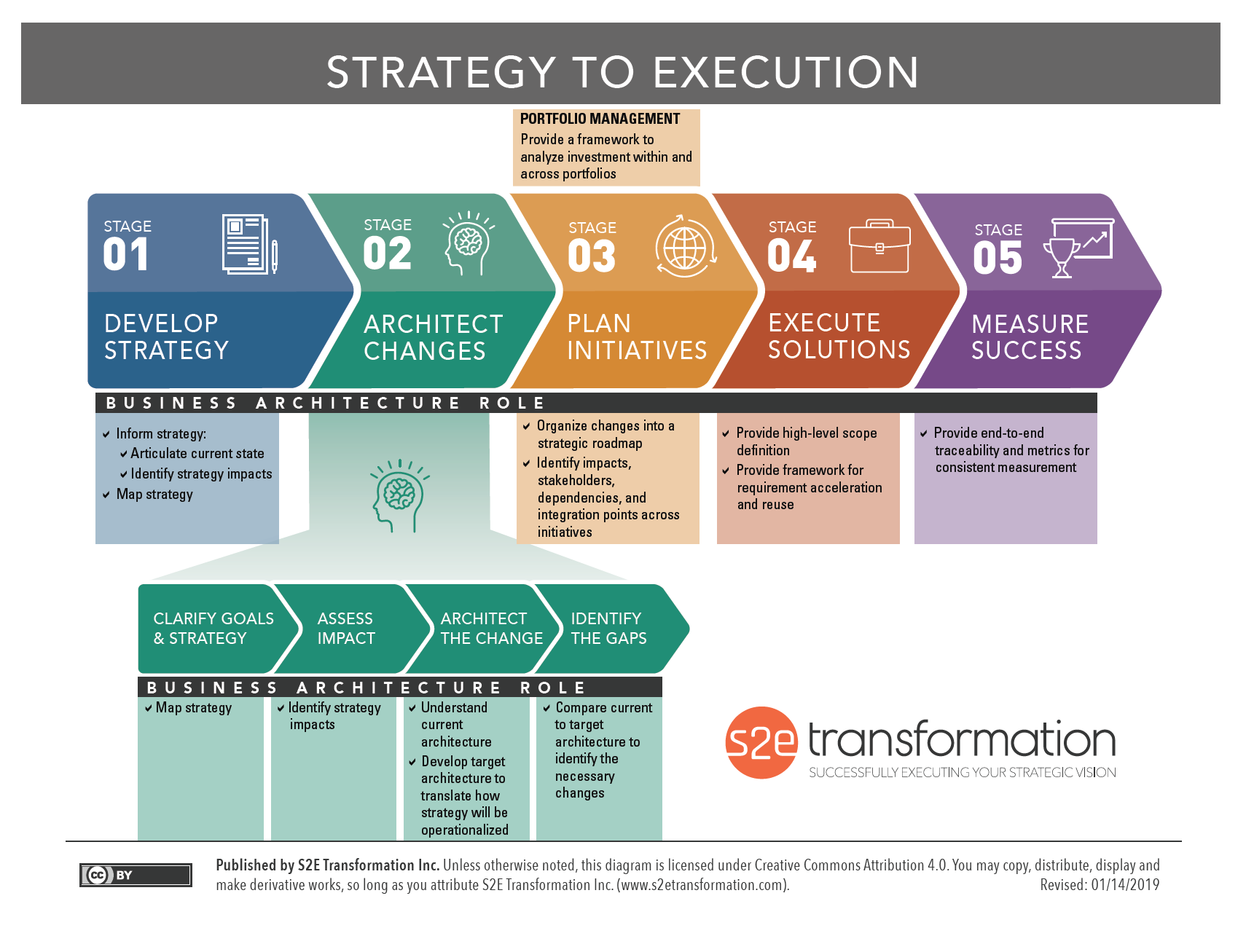 STRATEGY TO EXECUTION

PORTFOLIO MANAGEMENT
Provide a framework to analyze investment within and across portfolios

STAGE 01
DEVELOP STRATEGY

STAGE 02
ARCHITECT CHANGES

STAGE 03
PLAN INITIATIVES

STAGE 04
EXECUTE SOLUTIONS

STAGE 05
MEASURE SUCCESS

BUSINESS ARCHITECTURE ROLE

✔ Inform strategy:
✔ Articulate current state
✔ Identify strategy impacts
✔ Map strategy

✔ Organize changes into a strategic roadmap
✔ Identify impacts, stakeholders, dependencies, and integration points across initiatives

✔ Provide high-level scope definition
✔ Provide framework for requirement acceleration and reuse

✔ Provide end-to-end traceability and metrics for consistent measurement

CLARIFY GOALS & STRATEGY
ASSESS IMPACT
ARCHITECT THE CHANGE
IDENTIFY THE GAPS

BUSINESS ARCHITECTURE ROLE

✔ Map strategy

✔ Identify strategy impacts

✔ Understand current architecture
✔ Develop target architecture to translate how strategy will be operationalized

✔ Compare current to target architecture to identify the necessary changes

s2e transformation
SUCCESSFULLY EXECUTING YOUR STRATEGIC VISION

cc BY

Published by S2E Transformation Inc. Unless otherwise noted, this diagram is licensed under Creative Commons Attribution 4.0. You may copy, distribute, display and make derivative works, so long as you attribute S2E Transformation Inc. (www.s2etransformation.com). Revised: 01/14/2019